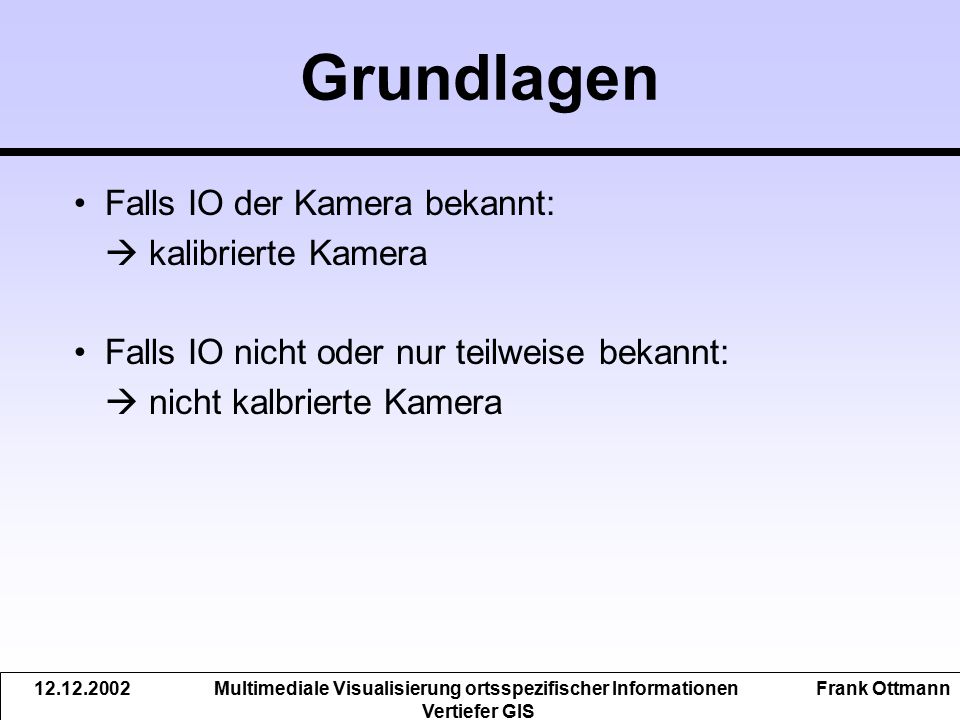 Grundlagen

• Falls IO der Kamera bekannt:
→ kalibrierte Kamera

• Falls IO nicht oder nur teilweise bekannt:
→ nicht kalbrierte Kamera

12.12.2002

Multimediale Visualisierung ortsspezifischer Informationen
Vertiefer GIS

Frank Ottmann